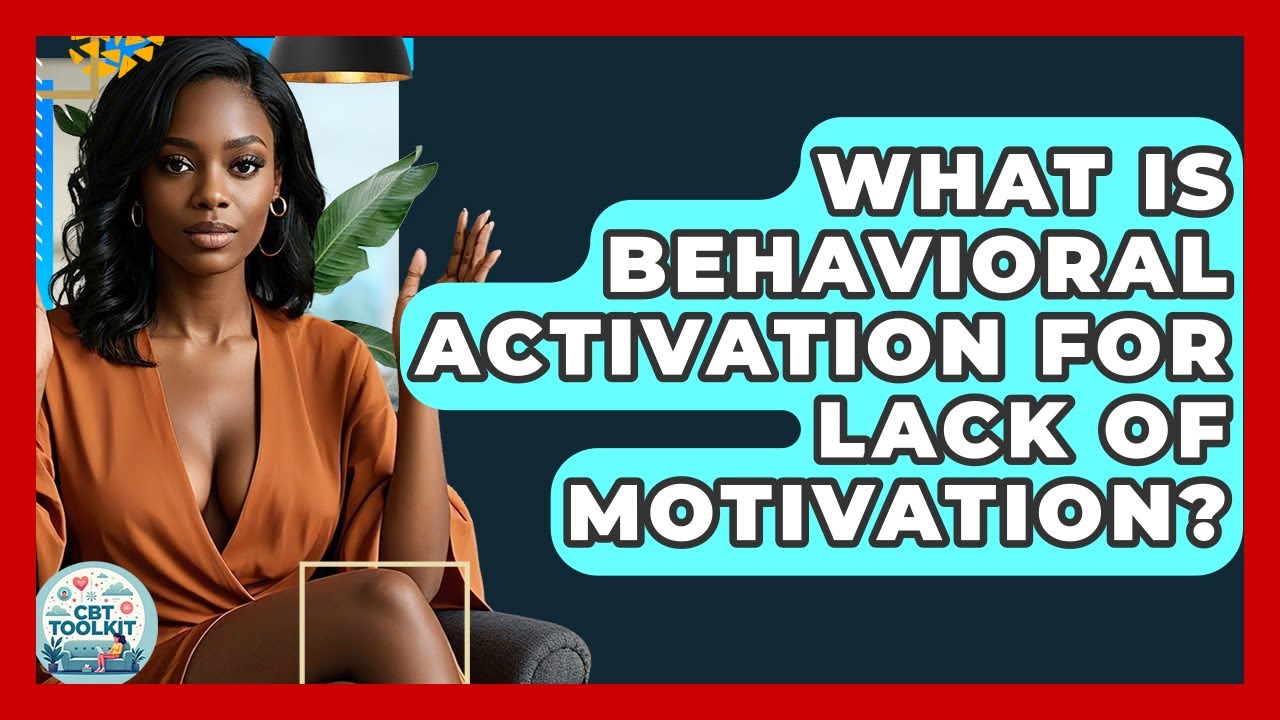 WHAT IS BEHAVIORAL ACTIVATION FOR LACK OF MOTIVATION?

CBT TOOLKIT